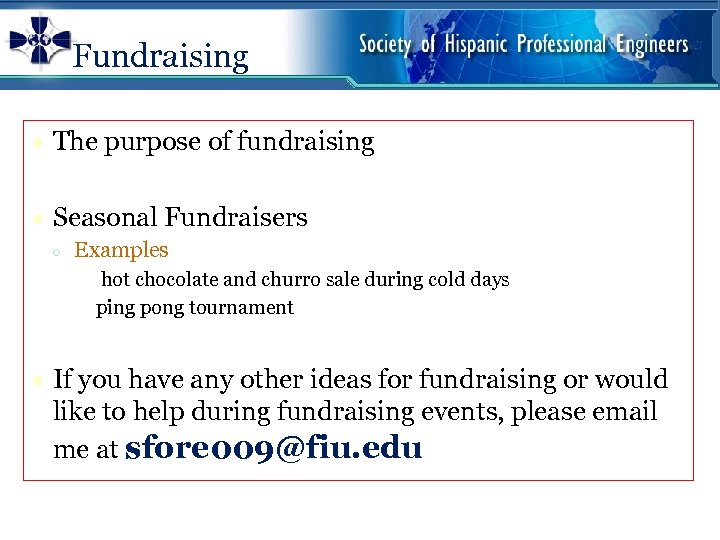 Fundraising

Society of Hispanic Professional Engineers

The purpose of fundraising

Seasonal Fundraisers

Examples

hot chocolate and churro sale during cold days

ping pong tournament

If you have any other ideas for fundraising or would like to help during fundraising events, please email me at sfore009@fiu.edu